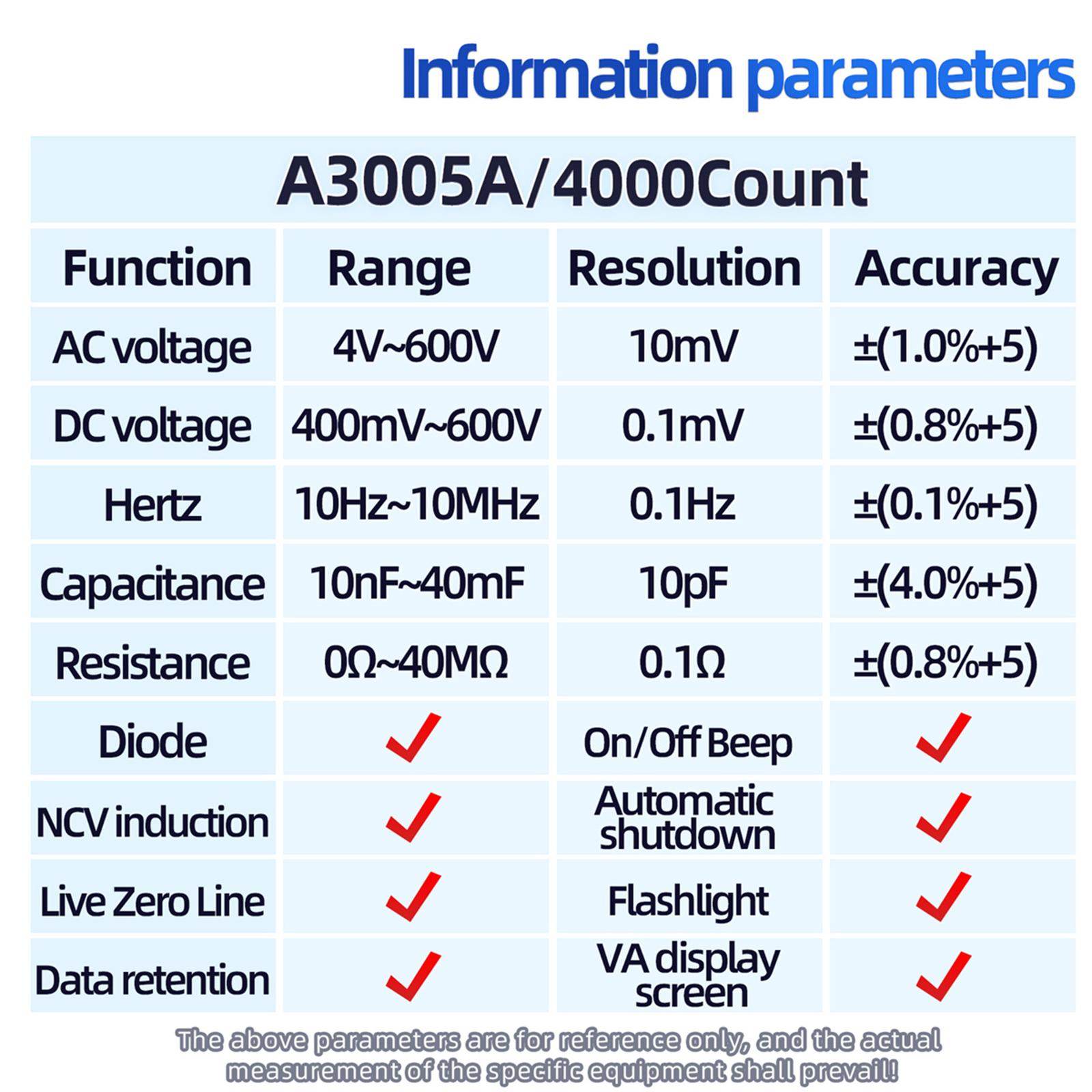 Information parameters

A3005A/4000Count

| Function | Range | Resolution | Accuracy |
|---|---|---|---|
| AC voltage | 4V~600V | 10mV | ±(1.0%+5) |
| DC voltage | 400mV~600V | 0.1mV | ±(0.8%+5) |
| Hertz | 10Hz~10MHz | 0.1Hz | ±(0.1%+5) |
| Capacitance | 10nF~40mF | 10pF | ±(4.0%+5) |
| Resistance | 0Ω~40MΩ | 0.1Ω | ±(0.8%+5) |
| Diode | ✓ | On/Off Beep | ✓ |
| NCV induction | ✓ | Automatic shutdown | ✓ |
| Live Zero Line | ✓ | Flashlight | ✓ |
| Data retention | ✓ | VA display screen | ✓ |

The above parameters are for reference only, and the actual measurement of the specific equipment shall prevail!